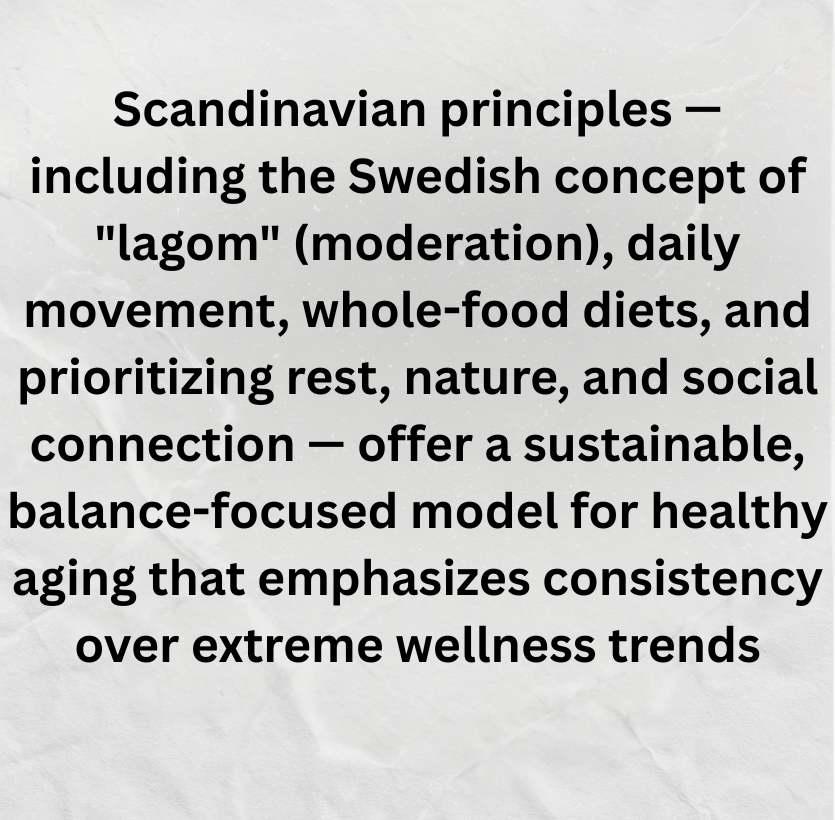 Scandinavian principles — including the Swedish concept of "lagom" (moderation), daily movement, whole-food diets, and prioritizing rest, nature, and social connection — offer a sustainable, balance-focused model for healthy aging that emphasizes consistency over extreme wellness trends